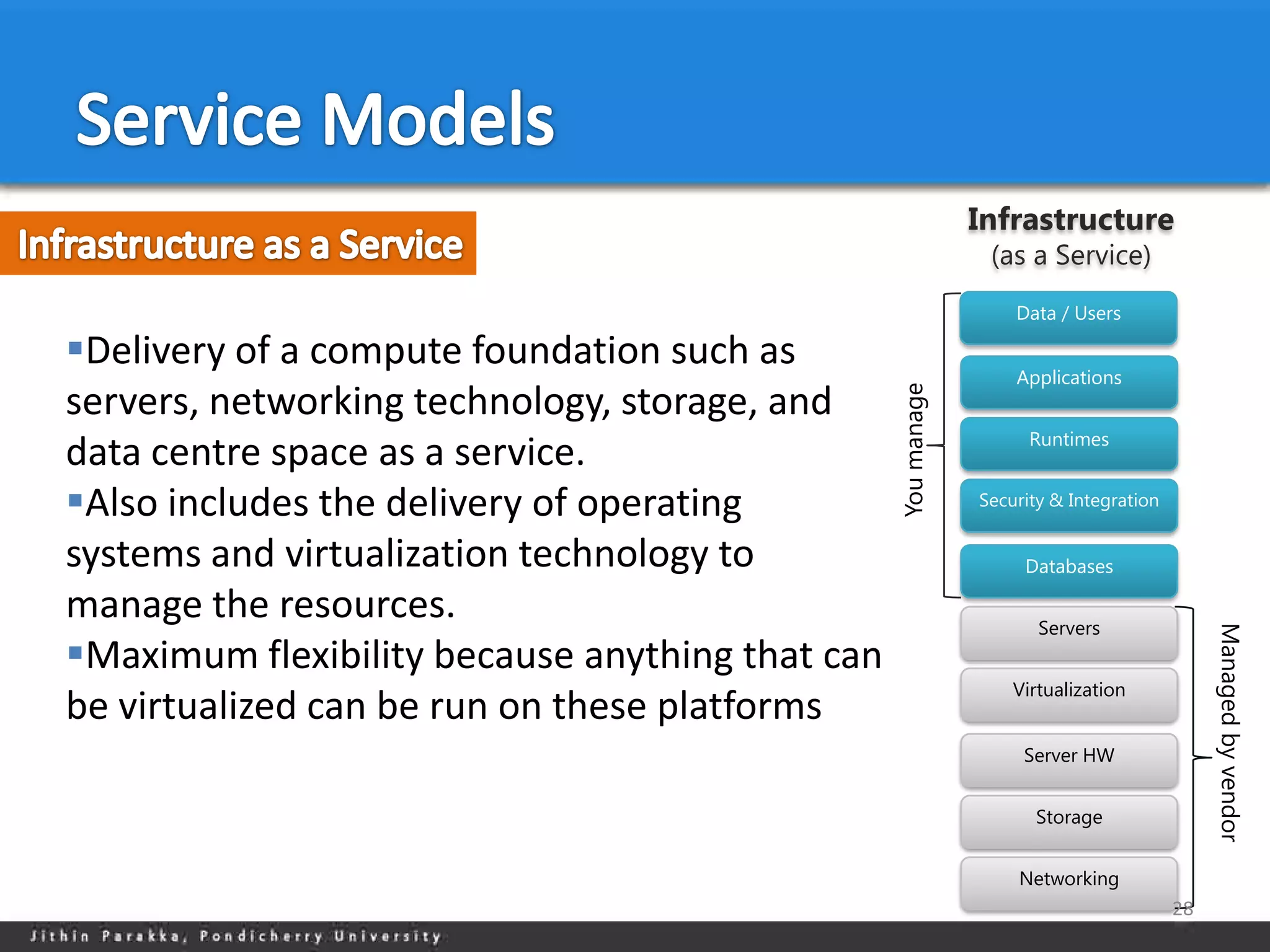 Service Models

Infrastructure as a Service

▪Delivery of a compute foundation such as servers, networking technology, storage, and data centre space as a service.
▪Also includes the delivery of operating systems and virtualization technology to manage the resources.
▪Maximum flexibility because anything that can be virtualized can be run on these platforms

Infrastructure
(as a Service)

You manage

Data / Users
Applications
Runtimes
Security & Integration
Databases
Servers
Virtualization
Server HW
Storage
Networking

Managed by vendor

28

Jithin Parakka, Pondicherry University